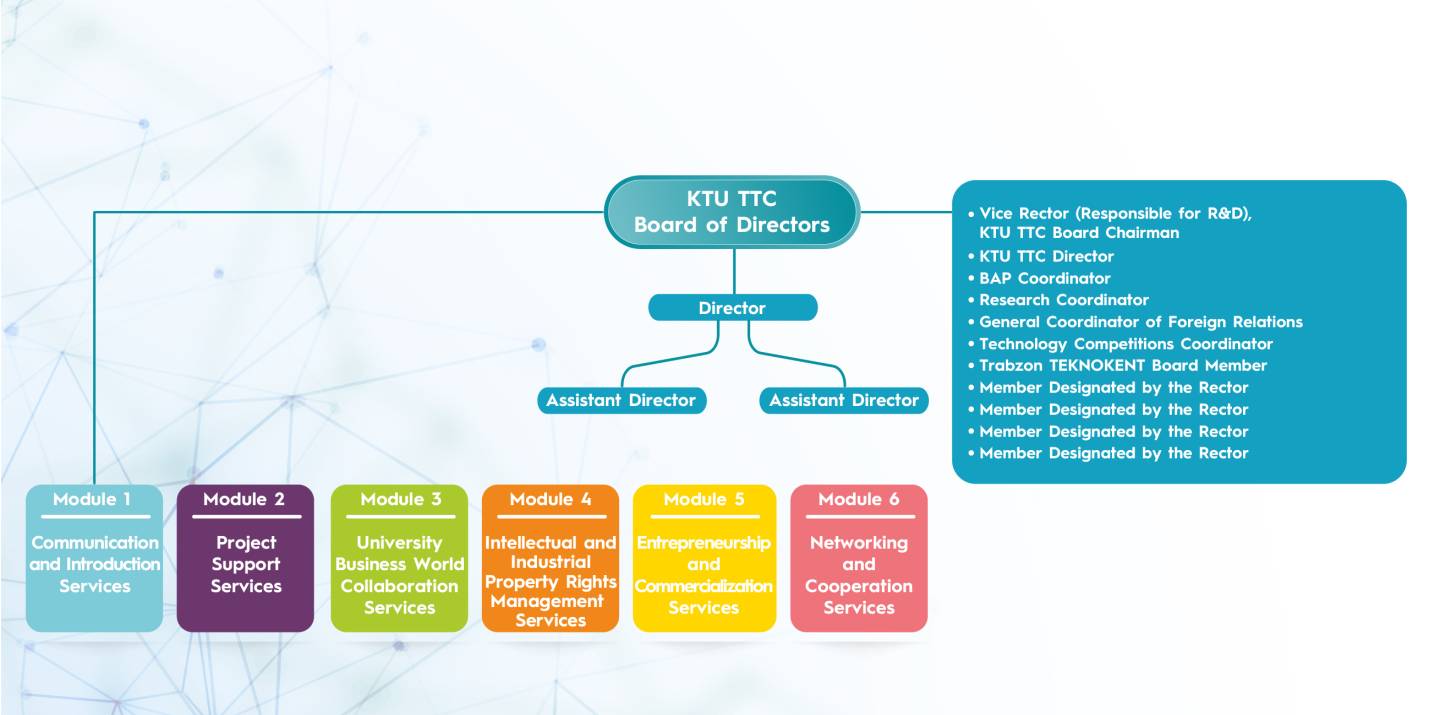 KTU TTC Board of Directors

• Vice Rector (Responsible for R&D), KTU TTC Board Chairman
• KTU TTC Director
• BAP Coordinator
• Research Coordinator
• General Coordinator of Foreign Relations
• Technology Competitions Coordinator
• Trabzon TEKNOKENT Board Member
• Member Designated by the Rector
• Member Designated by the Rector
• Member Designated by the Rector
• Member Designated by the Rector

Director

Assistant Director

Assistant Director

Module 1
Communication and Introduction Services

Module 2
Project Support Services

Module 3
University Business World Collaboration Services

Module 4
Intellectual and Industrial Property Rights Management Services

Module 5
Entrepreneurship and Commercialization Services

Module 6
Networking and Cooperation Services